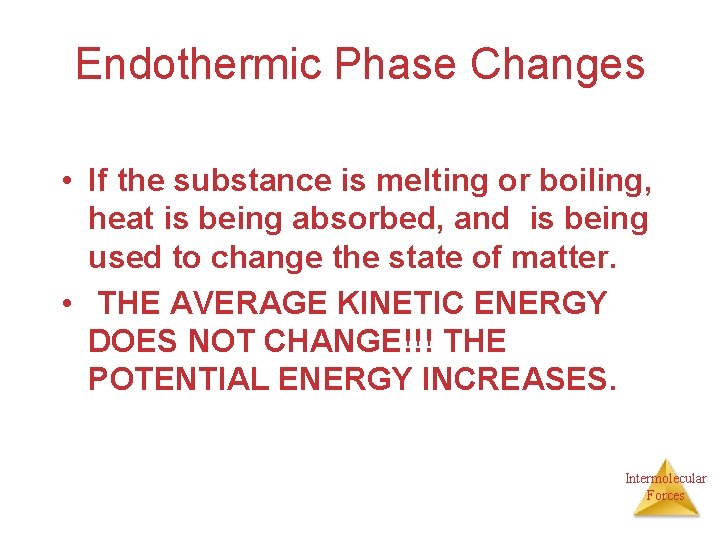 Endothermic Phase Changes

• If the substance is melting or boiling, heat is being absorbed, and is being used to change the state of matter.

• THE AVERAGE KINETIC ENERGY DOES NOT CHANGE!!! THE POTENTIAL ENERGY INCREASES.

Intermolecular Forces